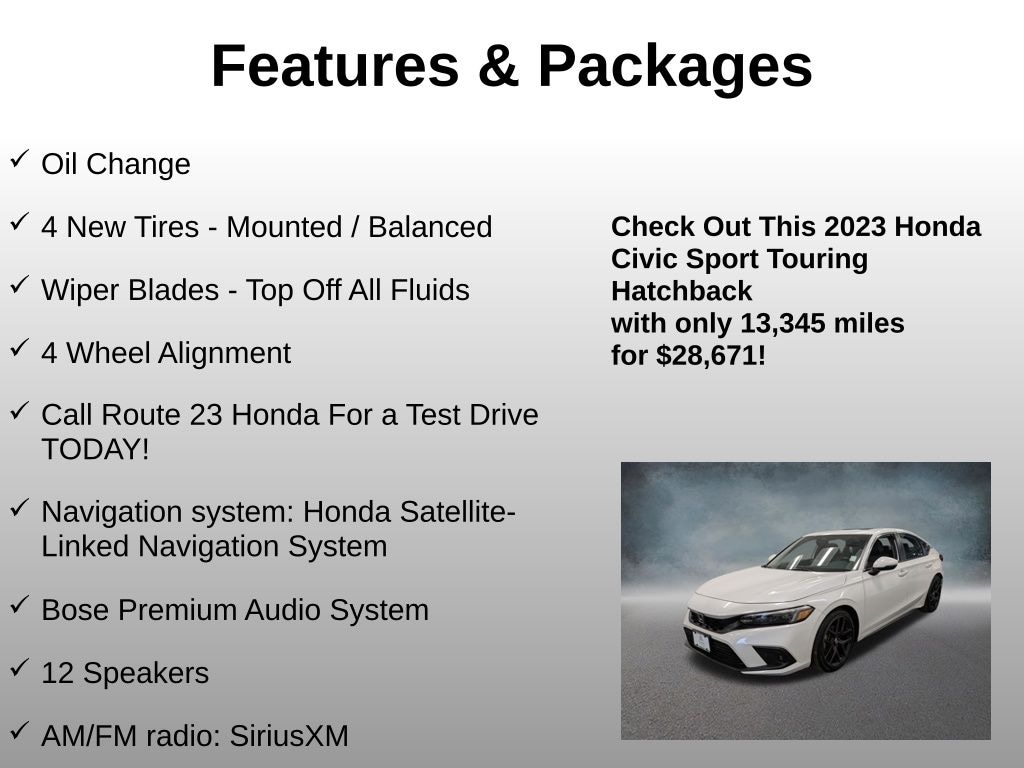 Features & Packages

✓ Oil Change

✓ 4 New Tires - Mounted / Balanced

✓ Wiper Blades - Top Off All Fluids

✓ 4 Wheel Alignment

✓ Call Route 23 Honda For a Test Drive TODAY!

✓ Navigation system: Honda Satellite-Linked Navigation System

✓ Bose Premium Audio System

✓ 12 Speakers

✓ AM/FM radio: SiriusXM

Check Out This 2023 Honda Civic Sport Touring Hatchback
with only 13,345 miles
for $28,671!